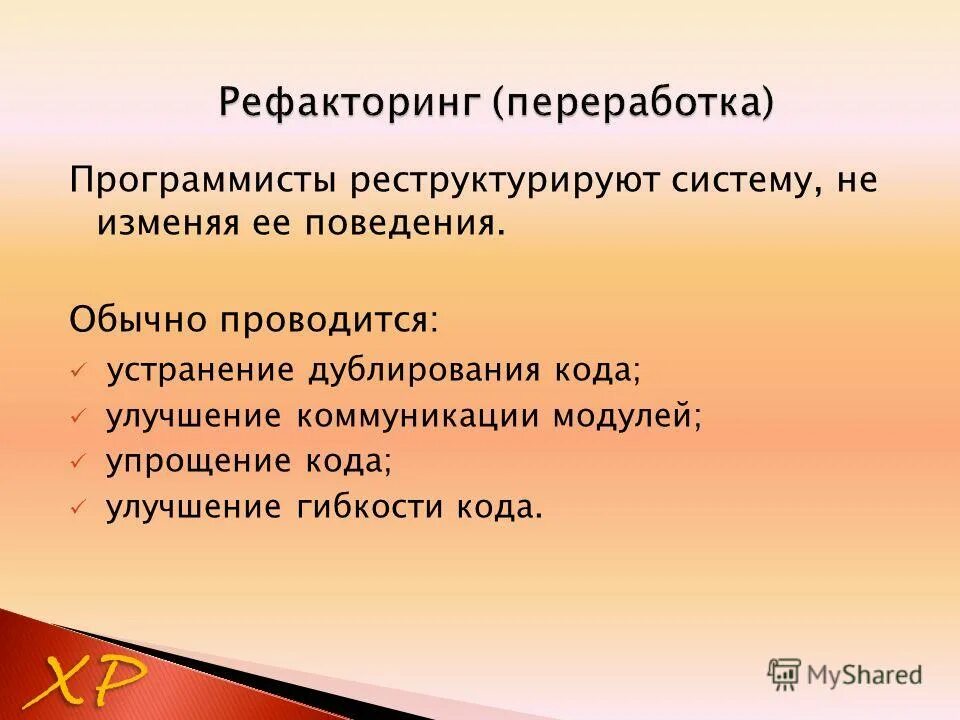 Рефакторинг (переработка)

Программисты реструктурируют систему, не изменяя ее поведения.

Обычно проводится:

✓ устранение дублирования кода;
✓ улучшение коммуникации модулей;
✓ упрощение кода;
✓ улучшение гибкости кода.

XP

MyShared